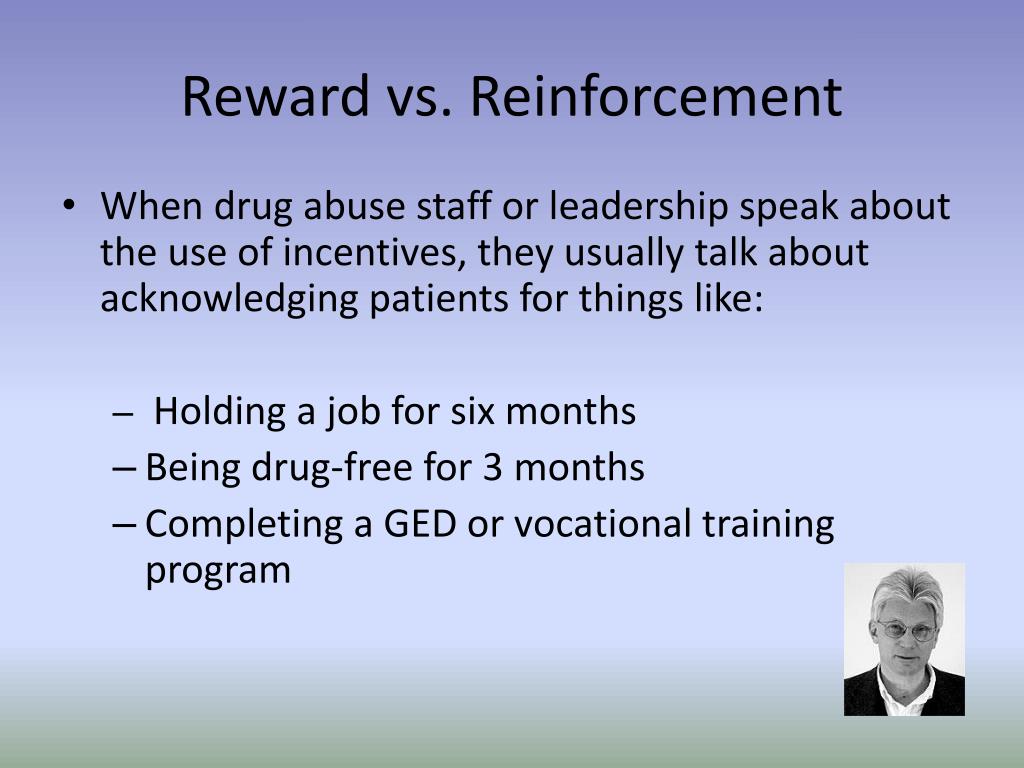 Reward vs. Reinforcement

• When drug abuse staff or leadership speak about the use of incentives, they usually talk about acknowledging patients for things like:

– Holding a job for six months
– Being drug-free for 3 months
– Completing a GED or vocational training program